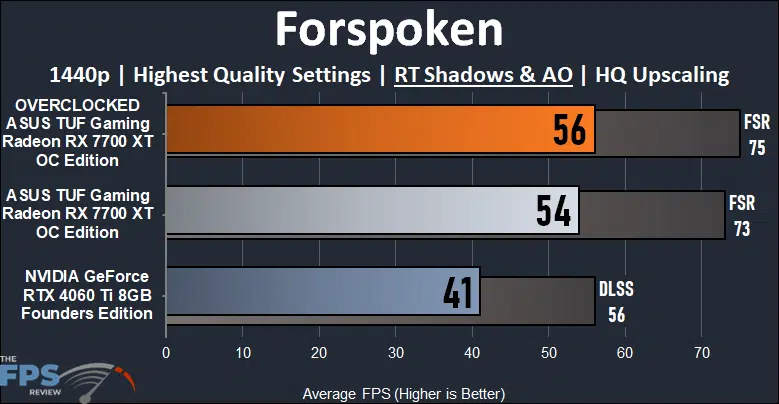 Forspoken

1440p | Highest Quality Settings | RT Shadows & AO | HQ Upscaling

OVERCLOCKED ASUS TUF Gaming Radeon RX 7700 XT OC Edition
56
FSR 75

ASUS TUF Gaming Radeon RX 7700 XT OC Edition
54
FSR 73

NVIDIA GeForce RTX 4060 Ti 8GB Founders Edition
41
DLSS 56

0 10 20 30 40 50 60 70

Average FPS (Higher is Better)

THE FPS REVIEW